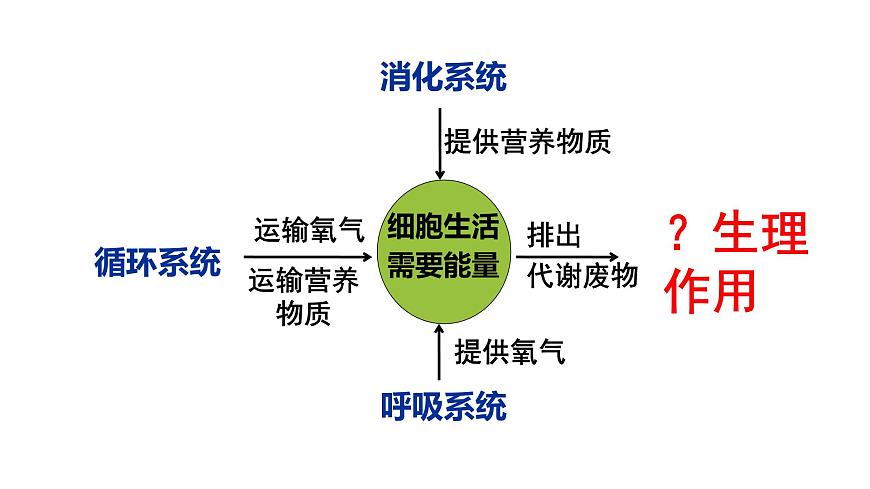 消化系统

提供营养物质

循环系统

运输氧气

运输营养物质

细胞生活需要能量

排出代谢废物

？生理作用

提供氧气

呼吸系统